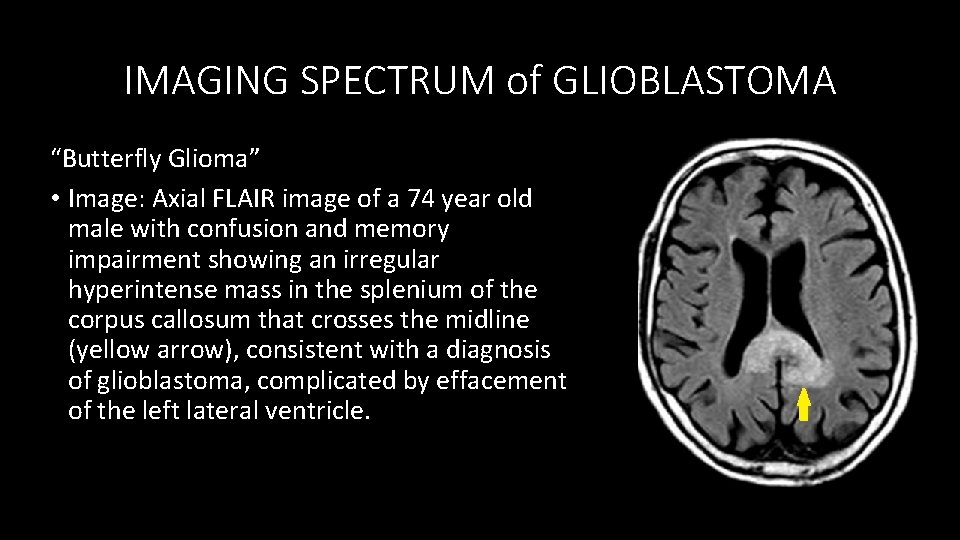 IMAGING SPECTRUM of GLIOBLASTOMA

“Butterfly Glioma”

• Image: Axial FLAIR image of a 74 year old male with confusion and memory impairment showing an irregular hyperintense mass in the splenium of the corpus callosum that crosses the midline (yellow arrow), consistent with a diagnosis of glioblastoma, complicated by effacement of the left lateral ventricle.